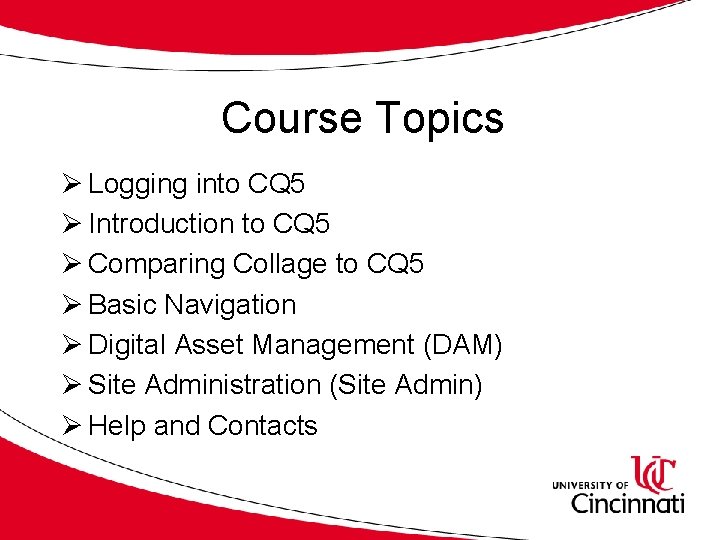 Course Topics

➢ Logging into CQ5
➢ Introduction to CQ5
➢ Comparing Collage to CQ5
➢ Basic Navigation
➢ Digital Asset Management (DAM)
➢ Site Administration (Site Admin)
➢ Help and Contacts

UC
UNIVERSITY OF
Cincinnati